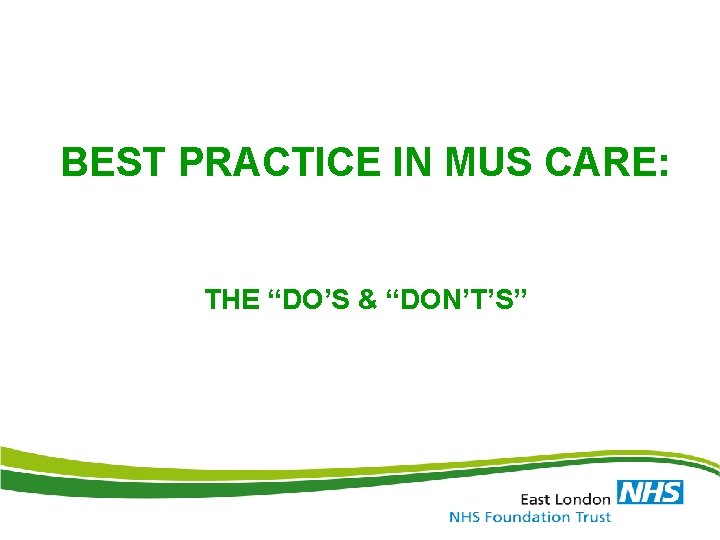 BEST PRACTICE IN MUS CARE:

THE “DO’S & “DON’T’S”

East London NHS
NHS Foundation Trust